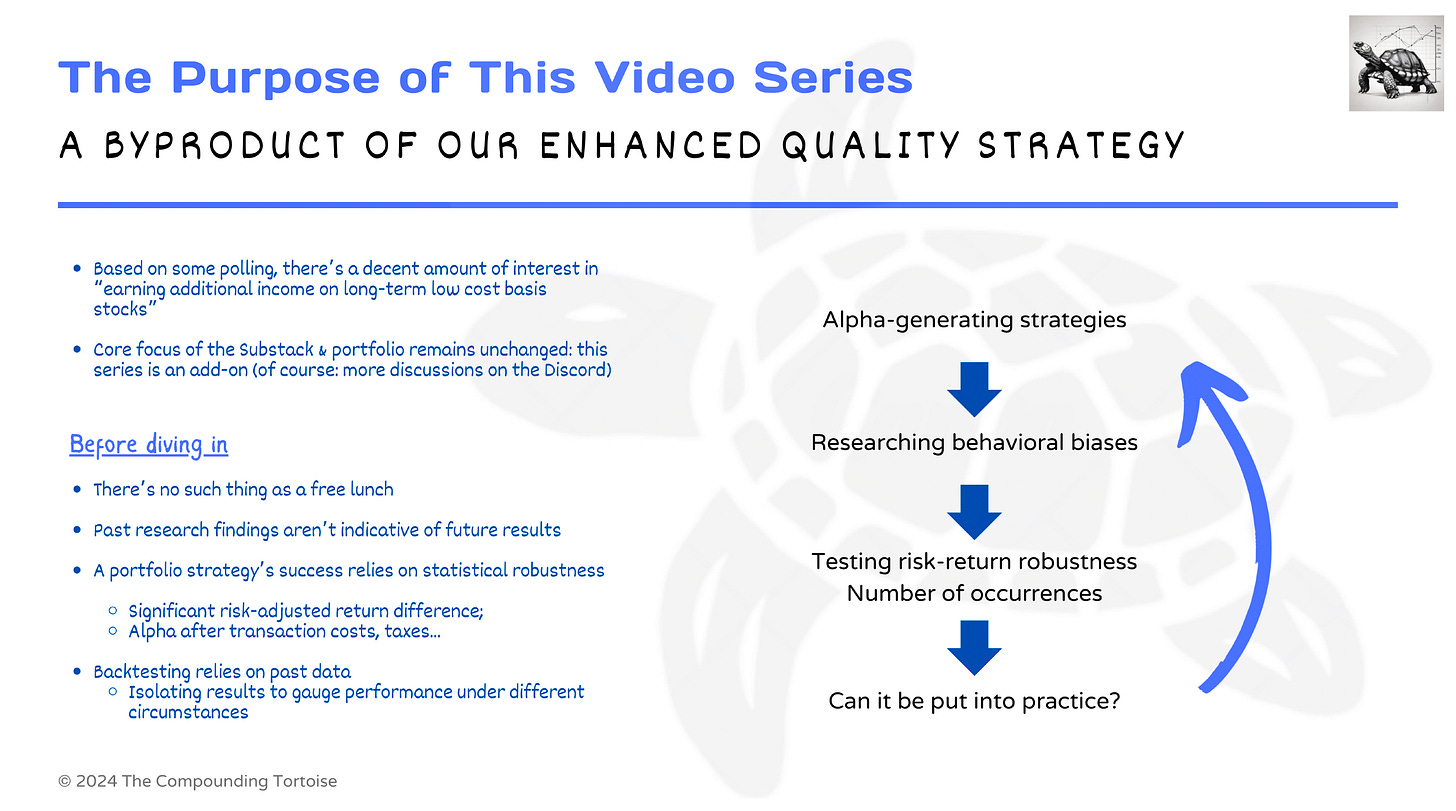 The Purpose of This Video Series

A BYPRODUCT OF OUR ENHANCED QUALITY STRATEGY

- Based on some polling, there's a decent amount of interest in "earning additional income on long-term low cost basis stocks"
- Core focus of the Substack & portfolio remains unchanged: this series is an add-on (of course: more discussions on the Discord)

Before diving in

- There's no such thing as a free lunch
- Past research findings aren't indicative of future results
- A portfolio strategy's success relies on statistical robustness
  - Significant risk-adjusted return difference;
  - Alpha after transaction costs, taxes...
- Backtesting relies on past data
  - Isolating results to gauge performance under different circumstances

Alpha-generating strategies

Researching behavioral biases

Testing risk-return robustness
Number of occurrences

Can it be put into practice?

© 2024 The Compounding Tortoise